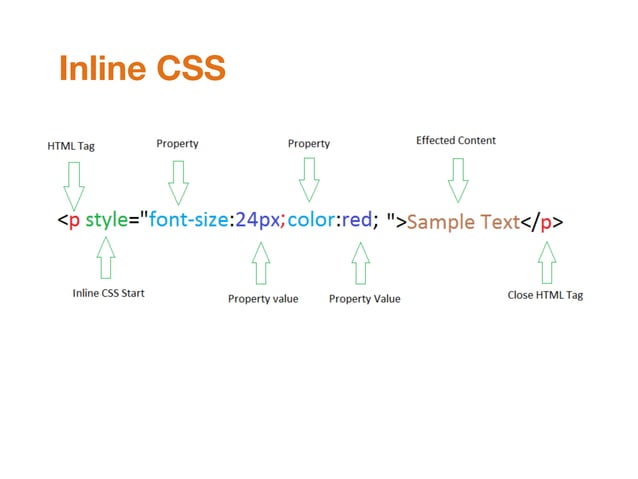 Inline CSS

HTML Tag

Property

Property

Effected Content

<p style="font-size:24px;color:red; ">Sample Text</p>

Inline CSS Start

Property value

Property Value

Close HTML Tag